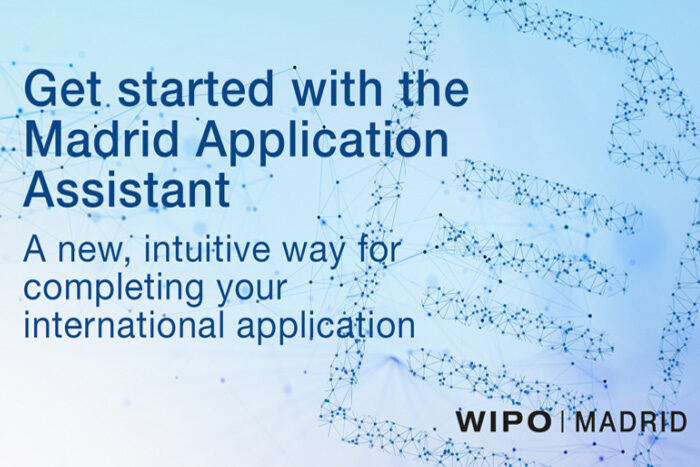 Get started with the Madrid Application Assistant

A new, intuitive way for completing your international application

WIPO | MADRID